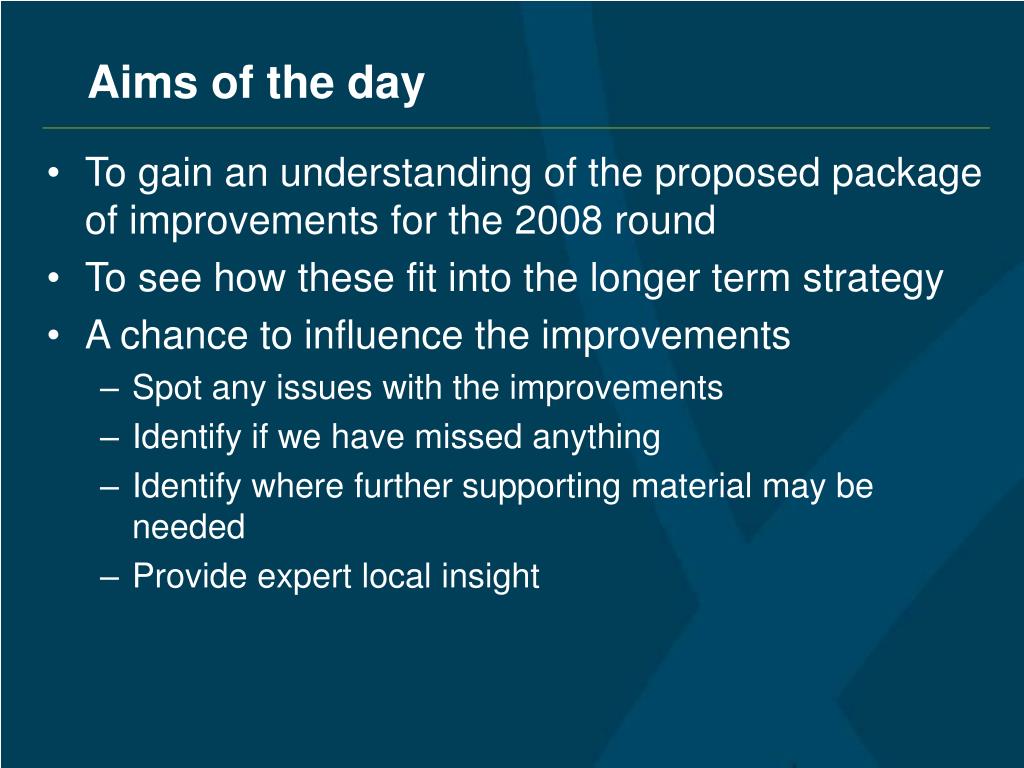 Aims of the day

• To gain an understanding of the proposed package of improvements for the 2008 round
• To see how these fit into the longer term strategy
• A chance to influence the improvements
– Spot any issues with the improvements
– Identify if we have missed anything
– Identify where further supporting material may be needed
– Provide expert local insight